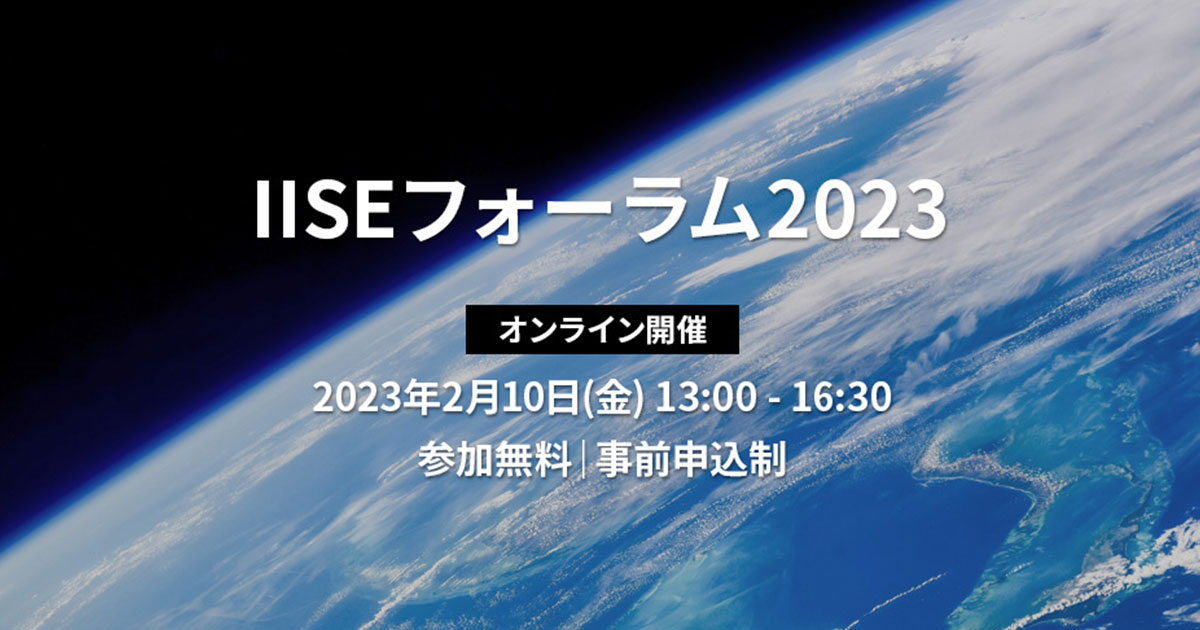 IISEフォーラム2023

オンライン開催

2023年2月10日(金) 13:00 - 16:30

参加無料 | 事前申込制